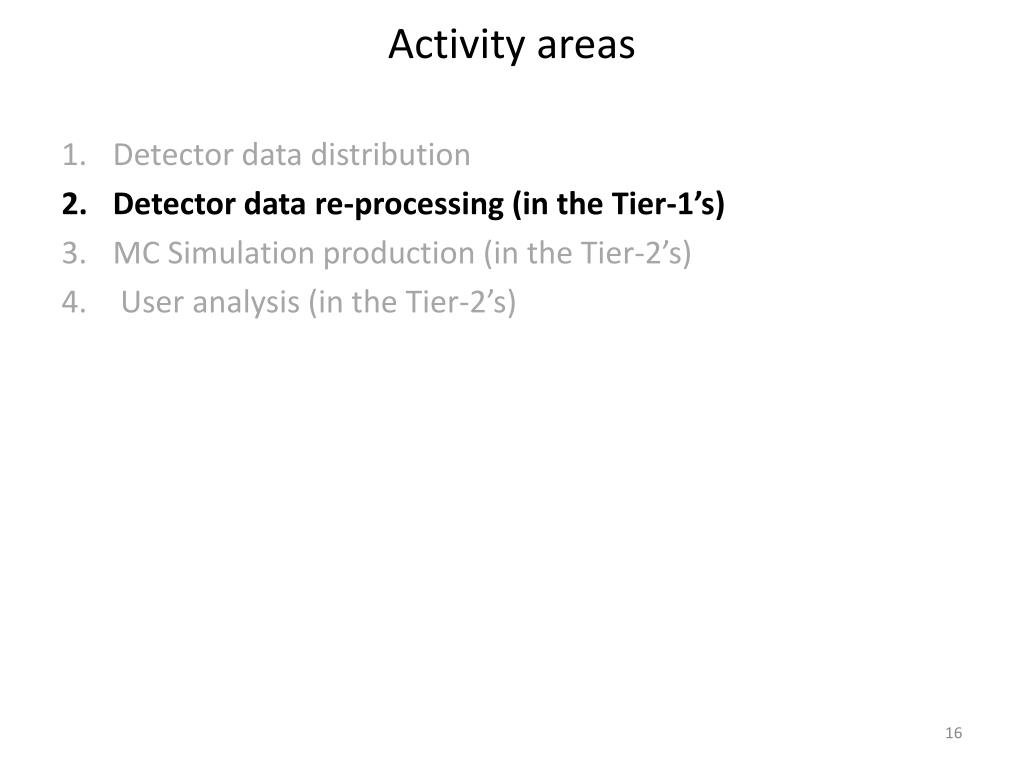 Activity areas

1. Detector data distribution
2. Detector data re-processing (in the Tier-1’s)
3. MC Simulation production (in the Tier-2’s)
4. User analysis (in the Tier-2’s)

16